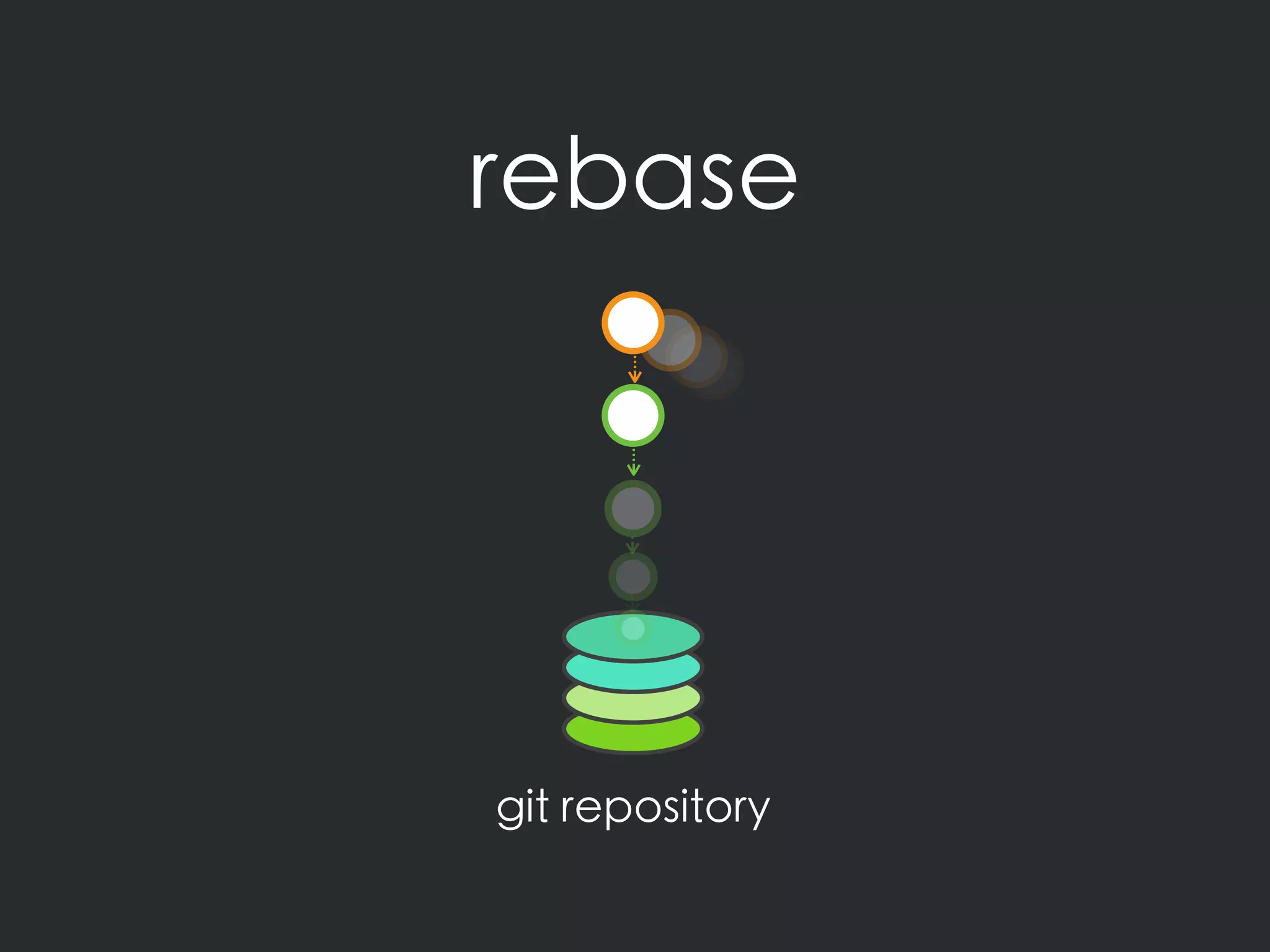 rebase

git repository